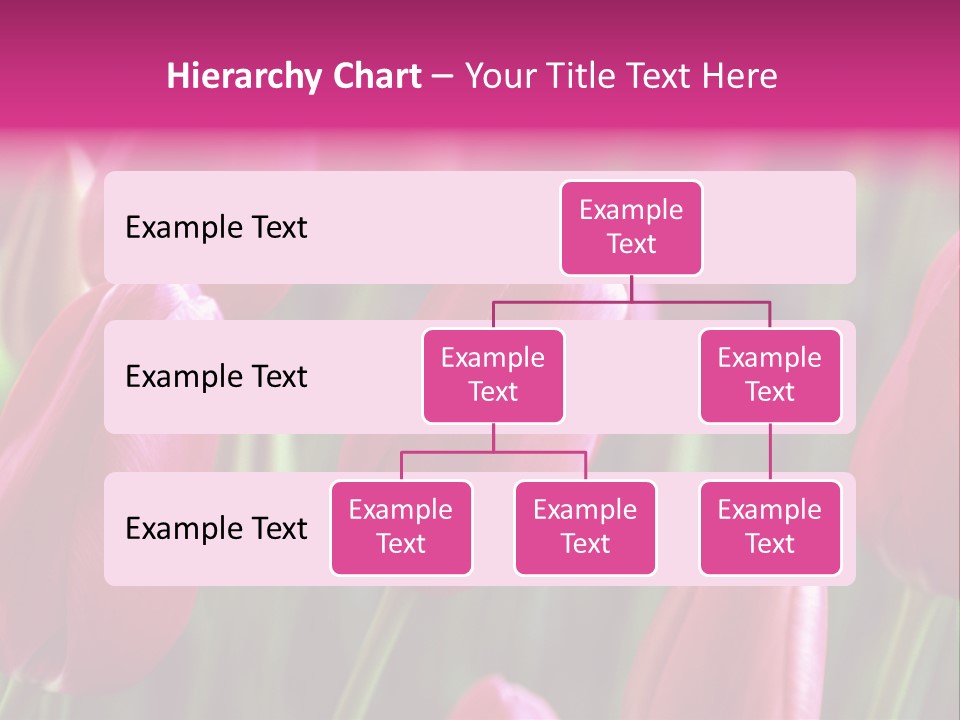 Hierarchy Chart – Your Title Text Here

Example Text

Example Text

Example Text

Example Text

Example Text

Example Text

Example Text

Example Text

Example Text